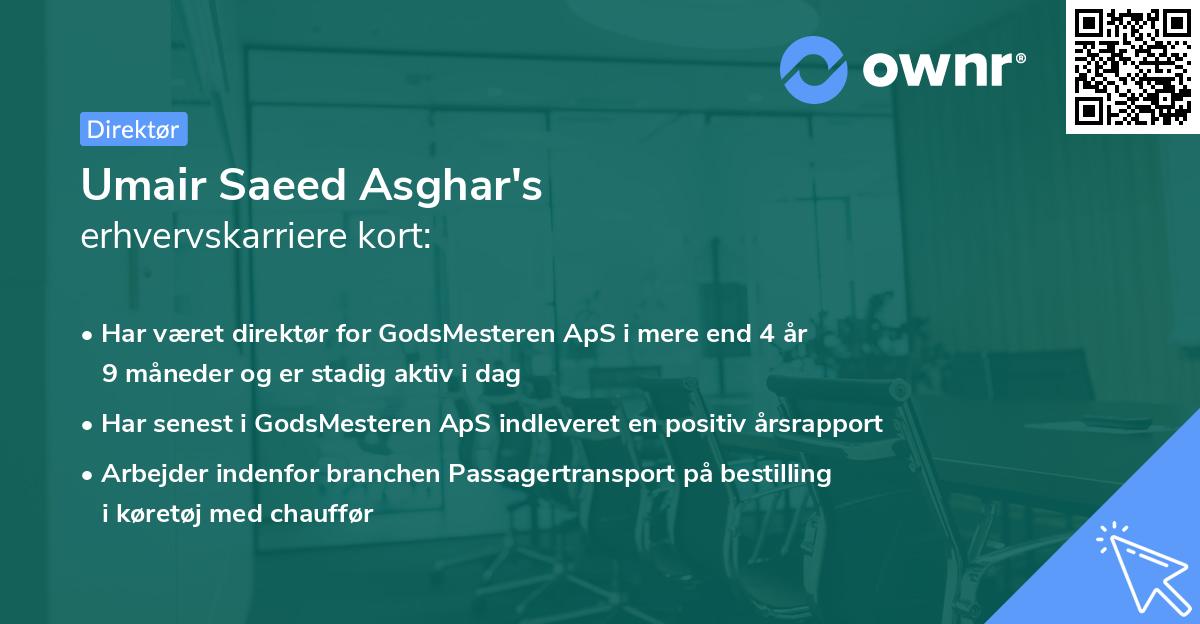 ownr®

Direktør

Umair Saeed Asghar's
erhvervskarriere kort:

• Har været direktør for GodsMesteren ApS i mere end 4 år 9 måneder og er stadig aktiv i dag
• Har senest i GodsMesteren ApS indleveret en positiv årsrapport
• Arbejder indenfor branchen Passagertransport på bestilling i køretøj med chauffør